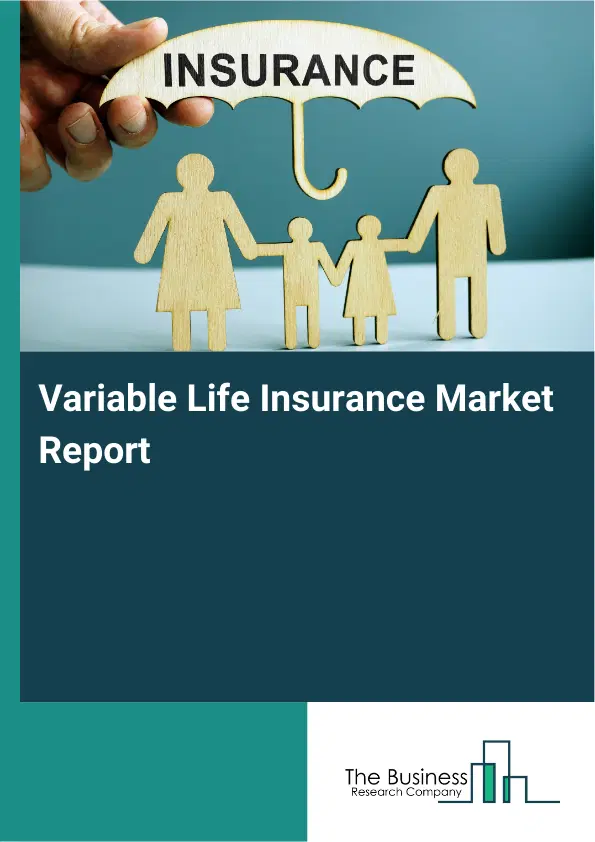 INSURANCE

Variable Life Insurance Market Report

The Business
Research Company